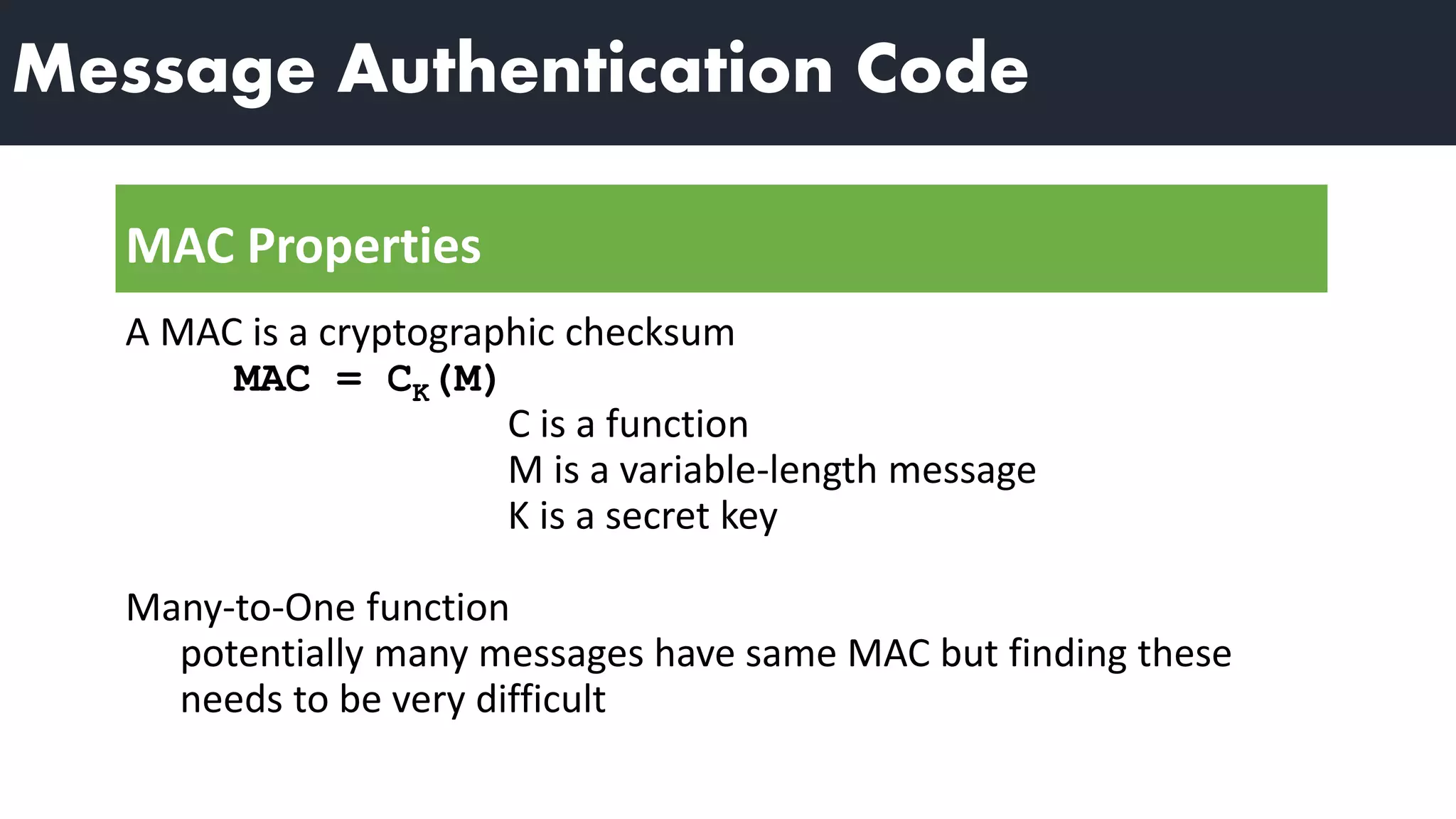 Message Authentication Code

MAC Properties

A MAC is a cryptographic checksum

$MAC = C_K(M)$

C is a function
M is a variable-length message
K is a secret key

Many-to-One function

potentially many messages have same MAC but finding these needs to be very difficult